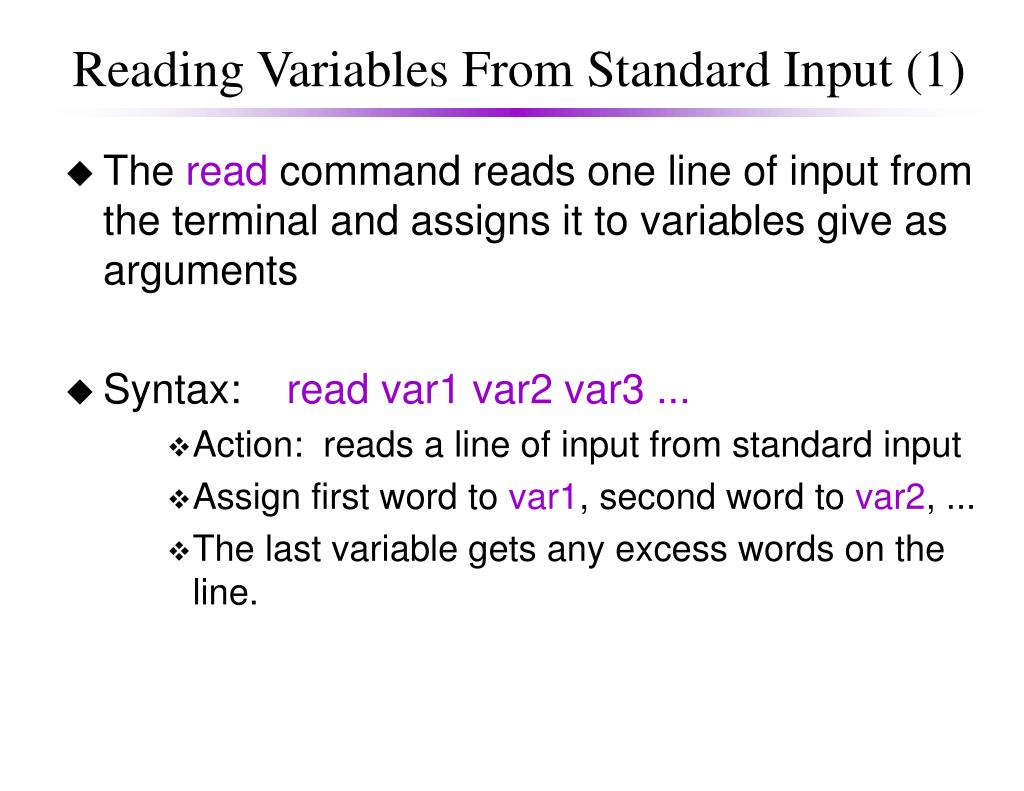 Reading Variables From Standard Input (1)

◆ The read command reads one line of input from the terminal and assigns it to variables give as arguments

◆ Syntax: read var1 var2 var3 ...

❖ Action: reads a line of input from standard input

❖ Assign first word to var1, second word to var2, ...

❖ The last variable gets any excess words on the line.